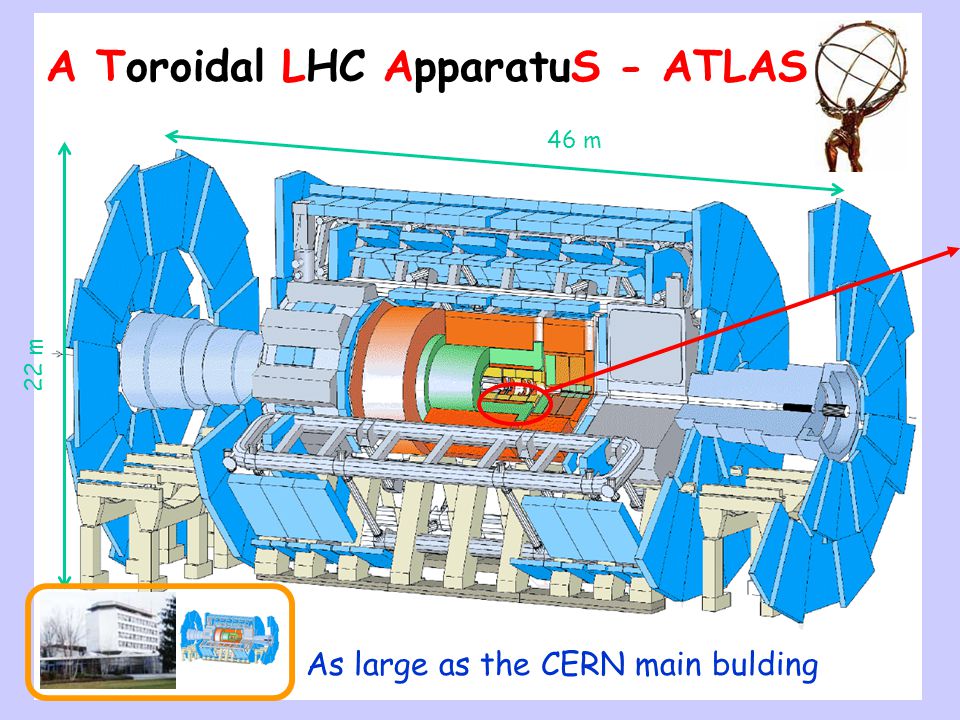 A Toroidal LHC ApparatuS - ATLAS

46 m

22 m

As large as the CERN main bulding